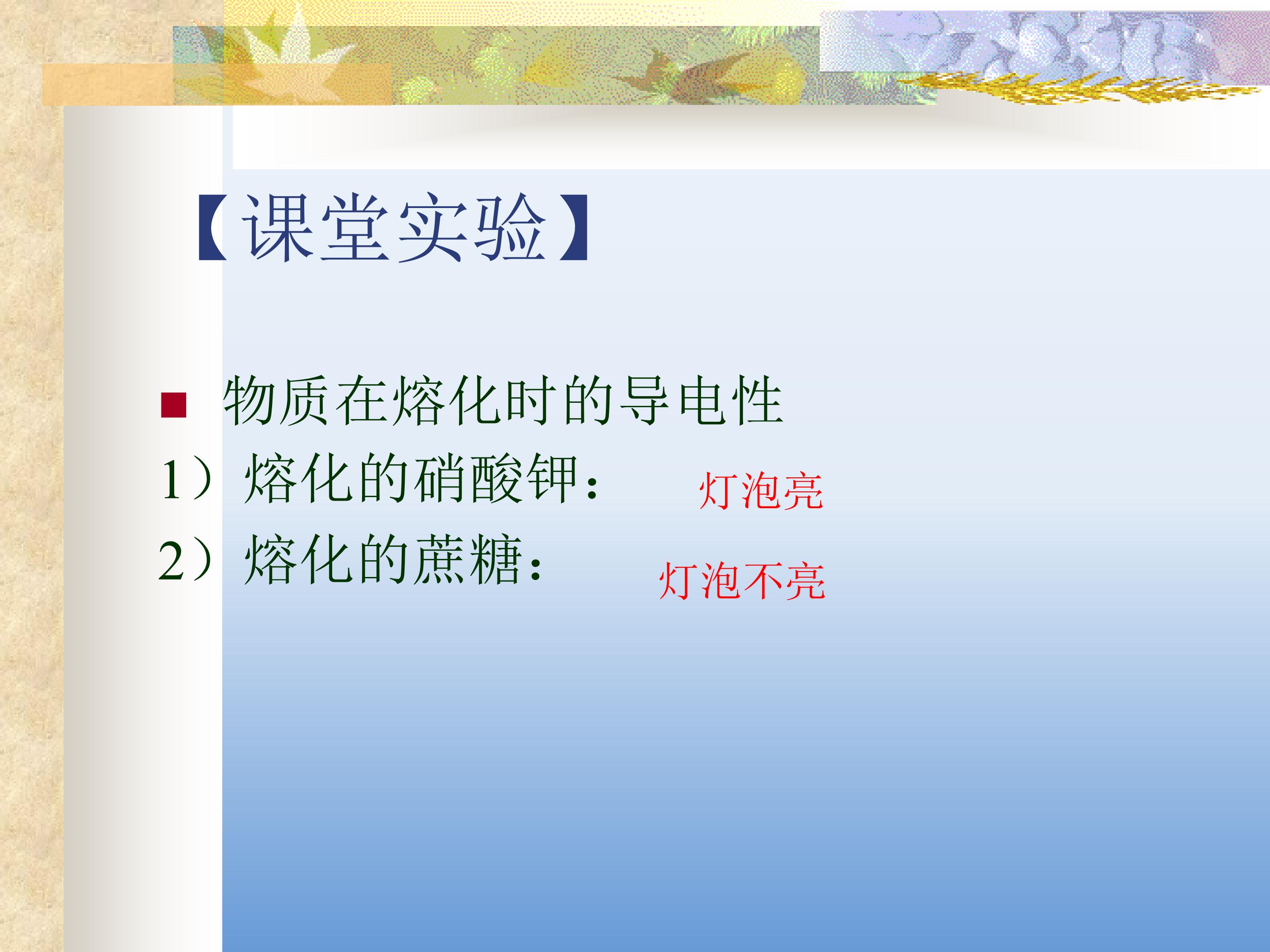 【课堂实验】

• 物质在熔化时的导电性

1）熔化的硝酸钾： 灯泡亮

2）熔化的蔗糖： 灯泡不亮